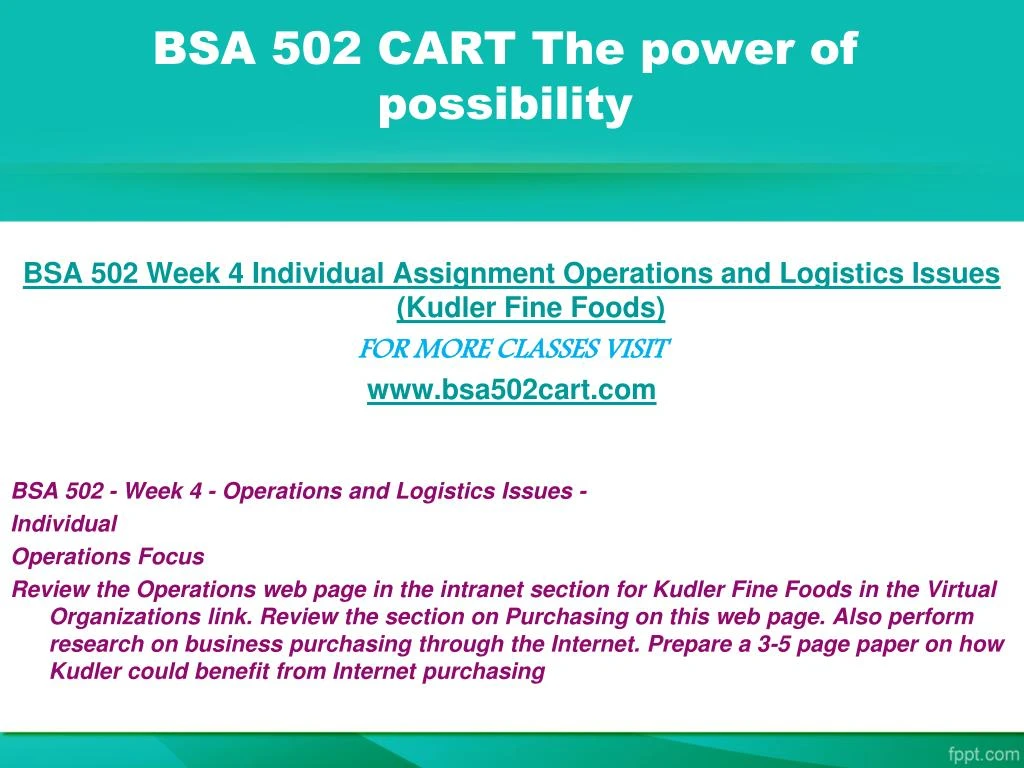 BSA 502 CART The power of possibility

BSA 502 Week 4 Individual Assignment Operations and Logistics Issues (Kudler Fine Foods)

FOR MORE CLASSES VISIT

www.bsa502cart.com

BSA 502 - Week 4 - Operations and Logistics Issues - Individual

Operations Focus

Review the Operations web page in the intranet section for Kudler Fine Foods in the Virtual Organizations link. Review the section on Purchasing on this web page. Also perform research on business purchasing through the Internet. Prepare a 3-5 page paper on how Kudler could benefit from Internet purchasing

fppt.com